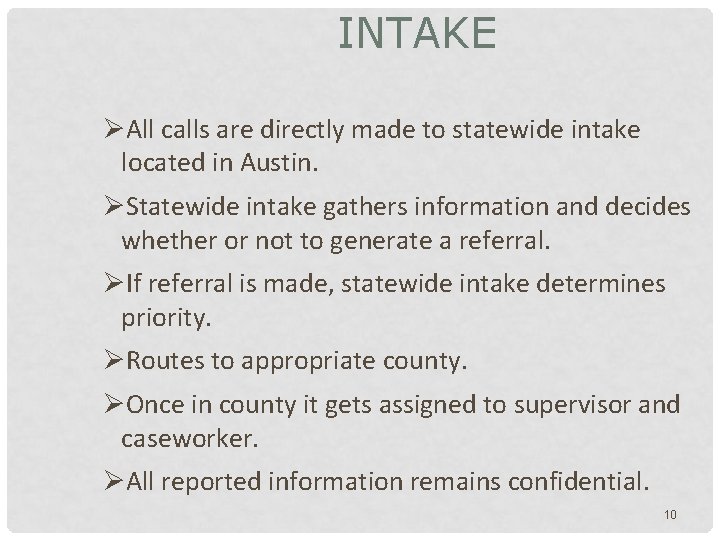 INTAKE

➢All calls are directly made to statewide intake located in Austin.

➢Statewide intake gathers information and decides whether or not to generate a referral.

➢If referral is made, statewide intake determines priority.

➢Routes to appropriate county.

➢Once in county it gets assigned to supervisor and caseworker.

➢All reported information remains confidential.

10